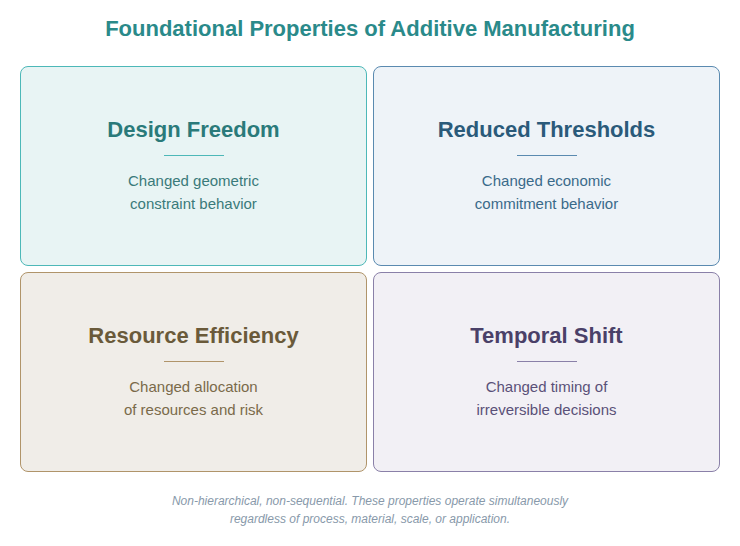 Foundational Properties of Additive Manufacturing

Design Freedom

Changed geometric constraint behavior

Reduced Thresholds

Changed economic commitment behavior

Resource Efficiency

Changed allocation of resources and risk

Temporal Shift

Changed timing of irreversible decisions

Non-hierarchical, non-sequential. These properties operate simultaneously regardless of process, material, scale, or application.